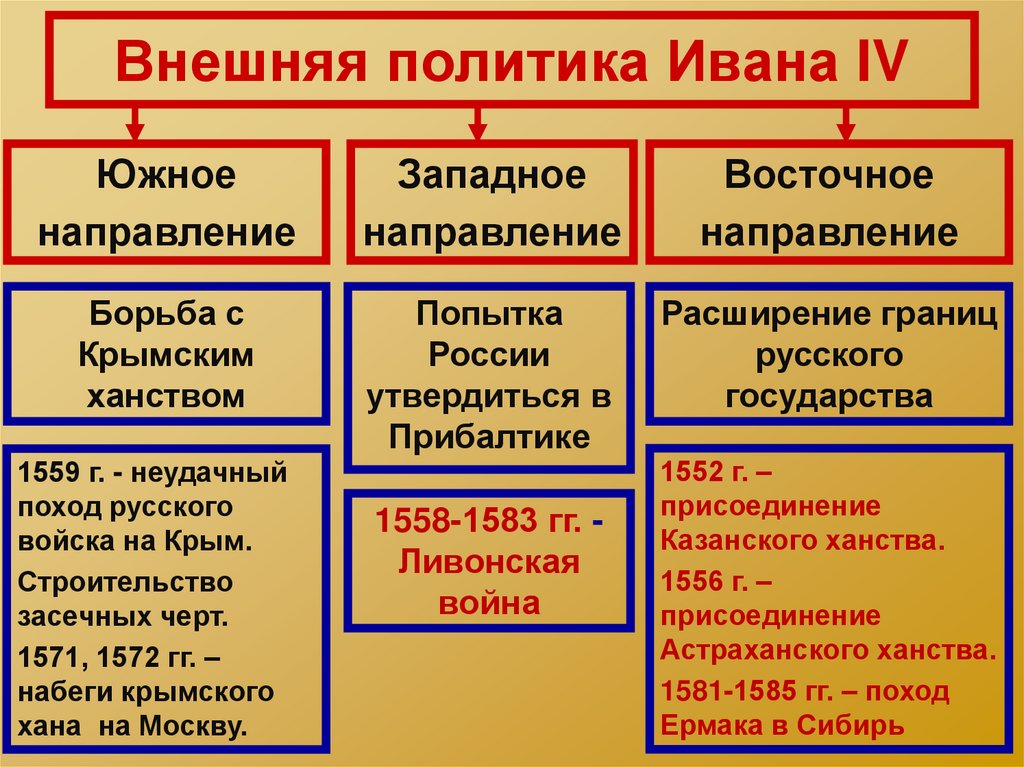 Внешняя политика Ивана IV

Южное направление

Борьба с Крымским ханством

1559 г. - неудачный поход русского войска на Крым.

Строительство засечных черт.

1571, 1572 гг. – набеги крымского хана на Москву.

Западное направление

Попытка России утвердиться в Прибалтике

1558-1583 гг. - Ливонская война

Восточное направление

Расширение границ русского государства

1552 г. – присоединение Казанского ханства.

1556 г. – присоединение Астраханского ханства.

1581-1585 гг. – поход Ермака в Сибирь